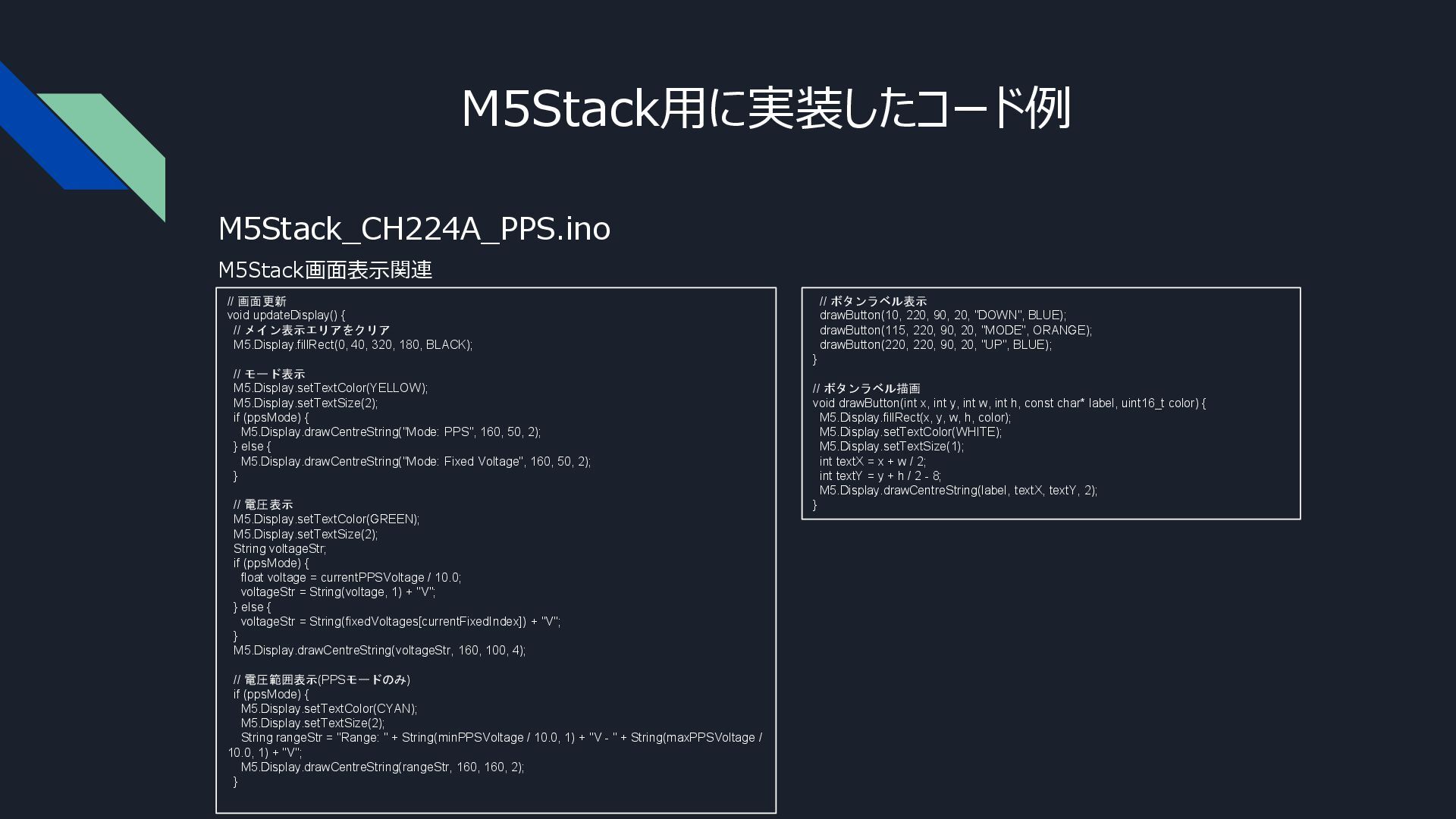 M5Stack用に実装したコード例

M5Stack_CH224A_PPS.ino

M5Stack画面表示関連

// 画面更新
void updateDisplay() {
  // メイン表示エリアをクリア
  M5.Display.fillRect(0, 40, 320, 180, BLACK);

  // モード表示
  M5.Display.setTextColor(YELLOW);
  M5.Display.setTextSize(2);
  if (ppsMode) {
    M5.Display.drawCentreString("Mode: PPS", 160, 50, 2);
  } else {
    M5.Display.drawCentreString("Mode: Fixed Voltage", 160, 50, 2);
  }

  // 電圧表示
  M5.Display.setTextColor(GREEN);
  M5.Display.setTextSize(2);
  String voltageStr;
  if (ppsMode) {
    float voltage = currentPPSVoltage / 10.0;
    voltageStr = String(voltage, 1) + "V";
  } else {
    voltageStr = String(fixedVoltages[currentFixedIndex]) + "V";
  }
  M5.Display.drawCentreString(voltageStr, 160, 100, 4);

  // 電圧範囲表示(PPSモードのみ)
  if (ppsMode) {
    M5.Display.setTextColor(CYAN);
    M5.Display.setTextSize(2);
    String rangeStr = "Range: " + String(minPPSVoltage / 10.0, 1) + "V - " + String(maxPPSVoltage / 10.0, 1) + "V";
    M5.Display.drawCentreString(rangeStr, 160, 160, 2);
  }

  // ボタンラベル表示
  drawButton(10, 220, 90, 20, "DOWN", BLUE);
  drawButton(115, 220, 90, 20, "MODE", ORANGE);
  drawButton(220, 220, 90, 20, "UP", BLUE);
}

// ボタンラベル描画
void drawButton(int x, int y, int w, int h, const char* label, uint16_t color) {
  M5.Display.fillRect(x, y, w, h, color);
  M5.Display.setTextColor(WHITE);
  M5.Display.setTextSize(1);
  int textX = x + w / 2;
  int textY = y + h / 2 - 8;
  M5.Display.drawCentreString(label, textX, textY, 2);
}